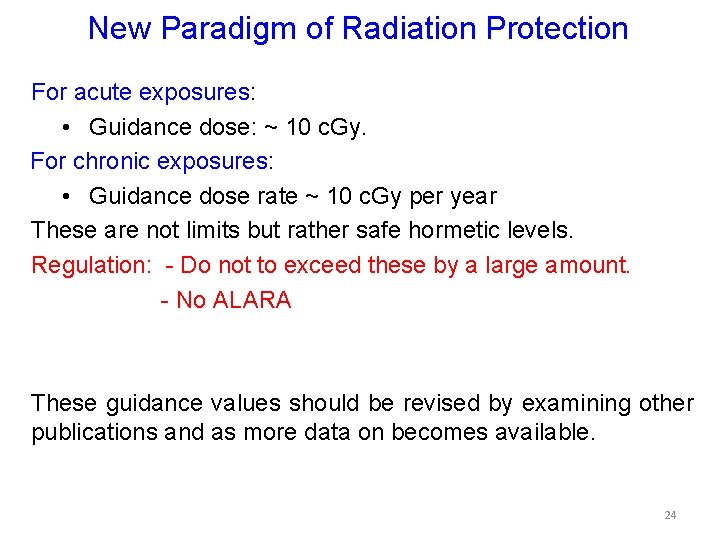 New Paradigm of Radiation Protection

For acute exposures:

• Guidance dose: ~ 10 cGy.

For chronic exposures:

• Guidance dose rate ~ 10 cGy per year

These are not limits but rather safe hormetic levels.

Regulation: - Do not to exceed these by a large amount.

- No ALARA

These guidance values should be revised by examining other publications and as more data on becomes available.

24